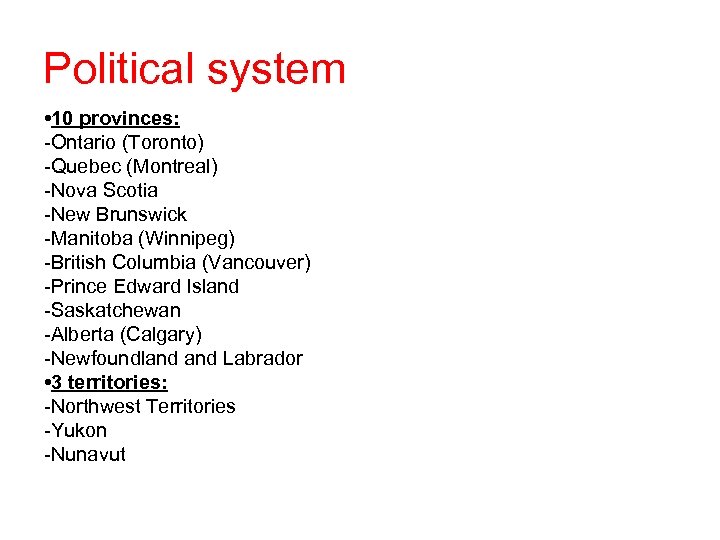 Political system

•10 provinces:
-Ontario (Toronto)
-Quebec (Montreal)
-Nova Scotia
-New Brunswick
-Manitoba (Winnipeg)
-British Columbia (Vancouver)
-Prince Edward Island
-Saskatchewan
-Alberta (Calgary)
-Newfoundland and Labrador
•3 territories:
-Northwest Territories
-Yukon
-Nunavut